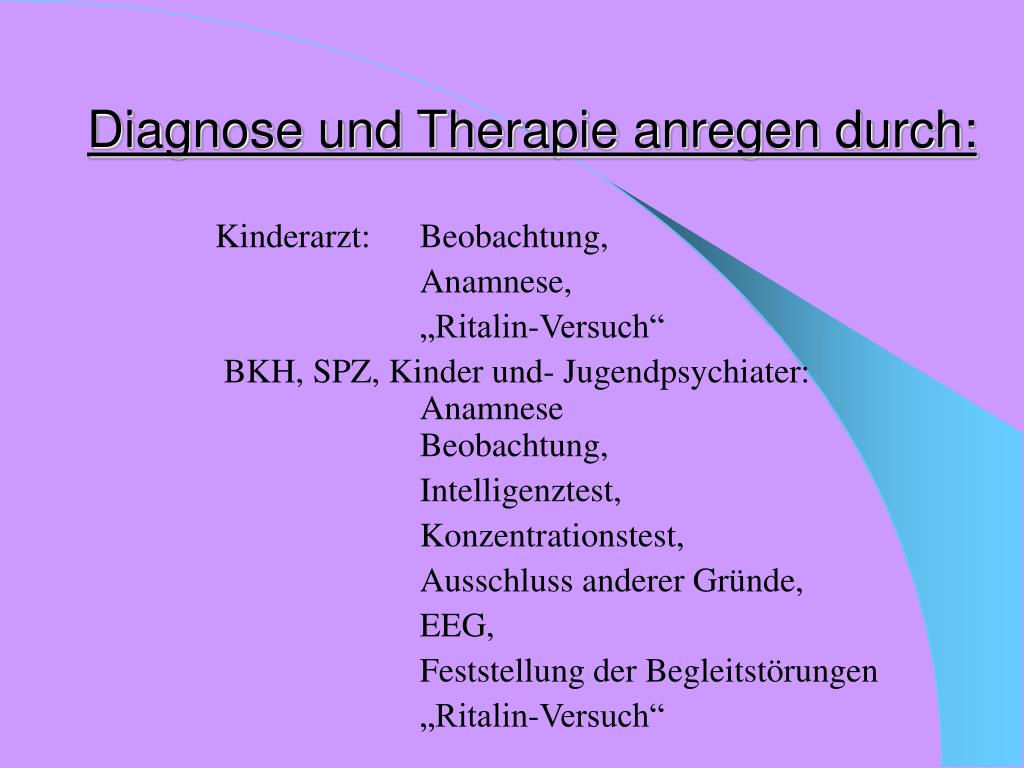 Diagnose und Therapie anregen durch:

Kinderarzt: Beobachtung,
Anamnese,
„Ritalin-Versuch“

BKH, SPZ, Kinder und- Jugendpsychiater:
Anamnese
Beobachtung,
Intelligenztest,
Konzentrationstest,
Ausschluss anderer Gründe,
EEG,
Feststellung der Begleitstörungen
„Ritalin-Versuch“